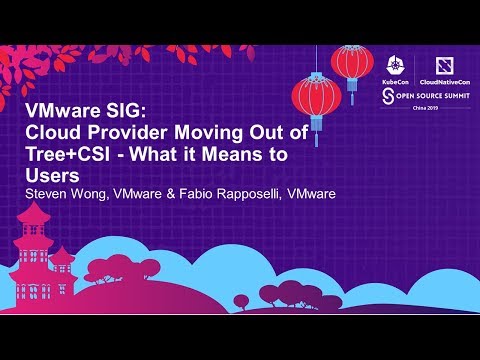 KubeCon CloudNativeCon
OPEN SOURCE SUMMIT
China 2019

VMware SIG: Cloud Provider Moving Out of Tree+CSI - What it Means to Users
Steven Wong, VMware & Fabio Rapposelli, VMware